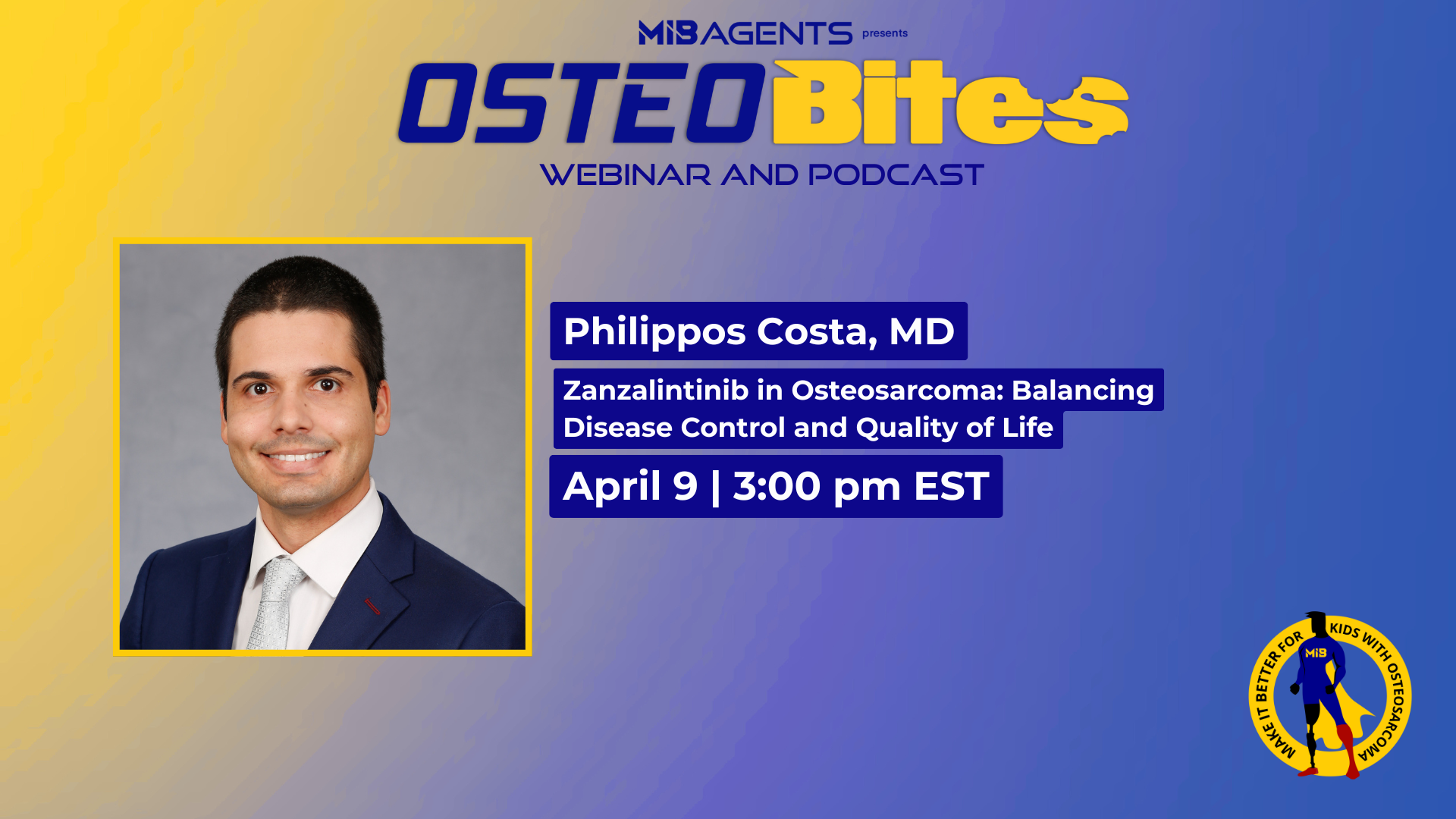 MIB AGENTS presents
OSTEOBites
WEBINAR AND PODCAST

Philippos Costa, MD

Zanzalintinib in Osteosarcoma: Balancing Disease Control and Quality of Life

April 9 | 3:00 pm EST

MAKE IT BETTER FOR KIDS WITH OSTEOSARCOMA
MIB